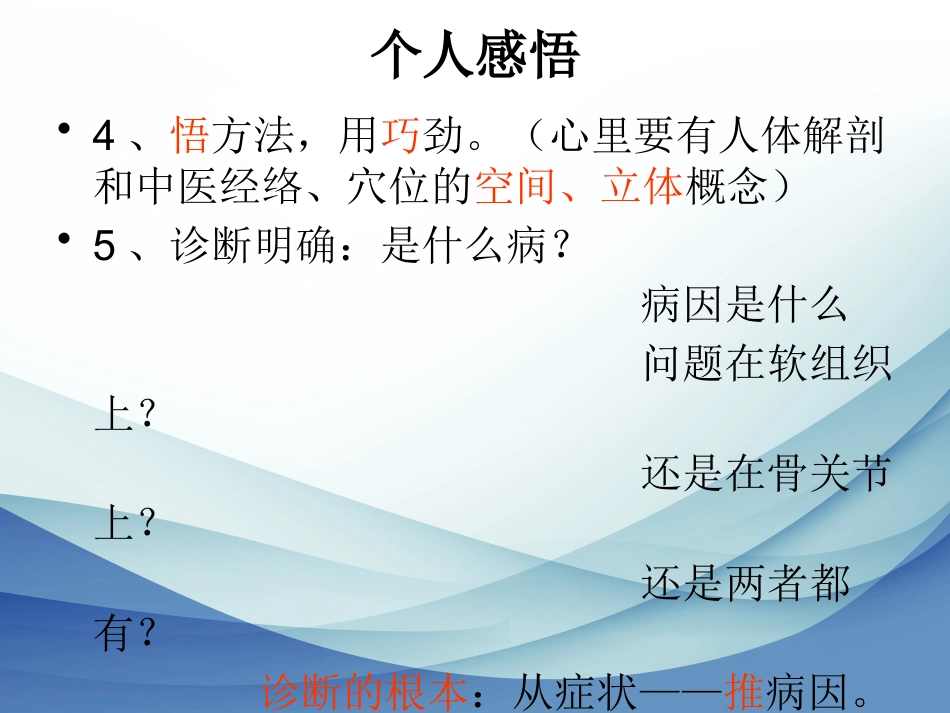 个人感悟

• 4 、悟方法，用巧劲。（心里要有人体解剖和中医经络、穴位的空间、立体概念）

• 5 、诊断明确：是什么病？

病因是什么

问题在软组织上？

还是在骨关节上？

还是两者都有？

诊断的根本：从症状——推病因。